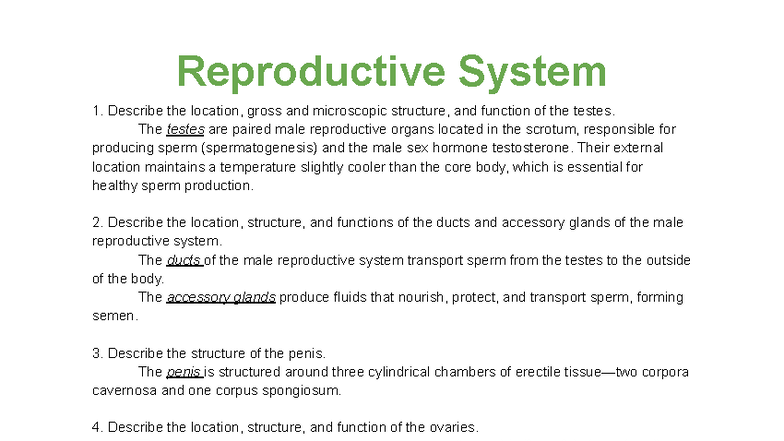 Reproductive System

1. Describe the location, gross and microscopic structure, and function of the testes.

The testes are paired male reproductive organs located in the scrotum, responsible for producing sperm (spermatogenesis) and the male sex hormone testosterone. Their external location maintains a temperature slightly cooler than the core body, which is essential for healthy sperm production.

2. Describe the location, structure, and functions of the ducts and accessory glands of the male reproductive system.

The ducts of the male reproductive system transport sperm from the testes to the outside of the body.

The accessory glands produce fluids that nourish, protect, and transport sperm, forming semen.

3. Describe the structure of the penis.

The penis is structured around three cylindrical chambers of erectile tissue—two corpora cavernosa and one corpus spongiosum.

4. Describe the location, structure, and function of the ovaries.